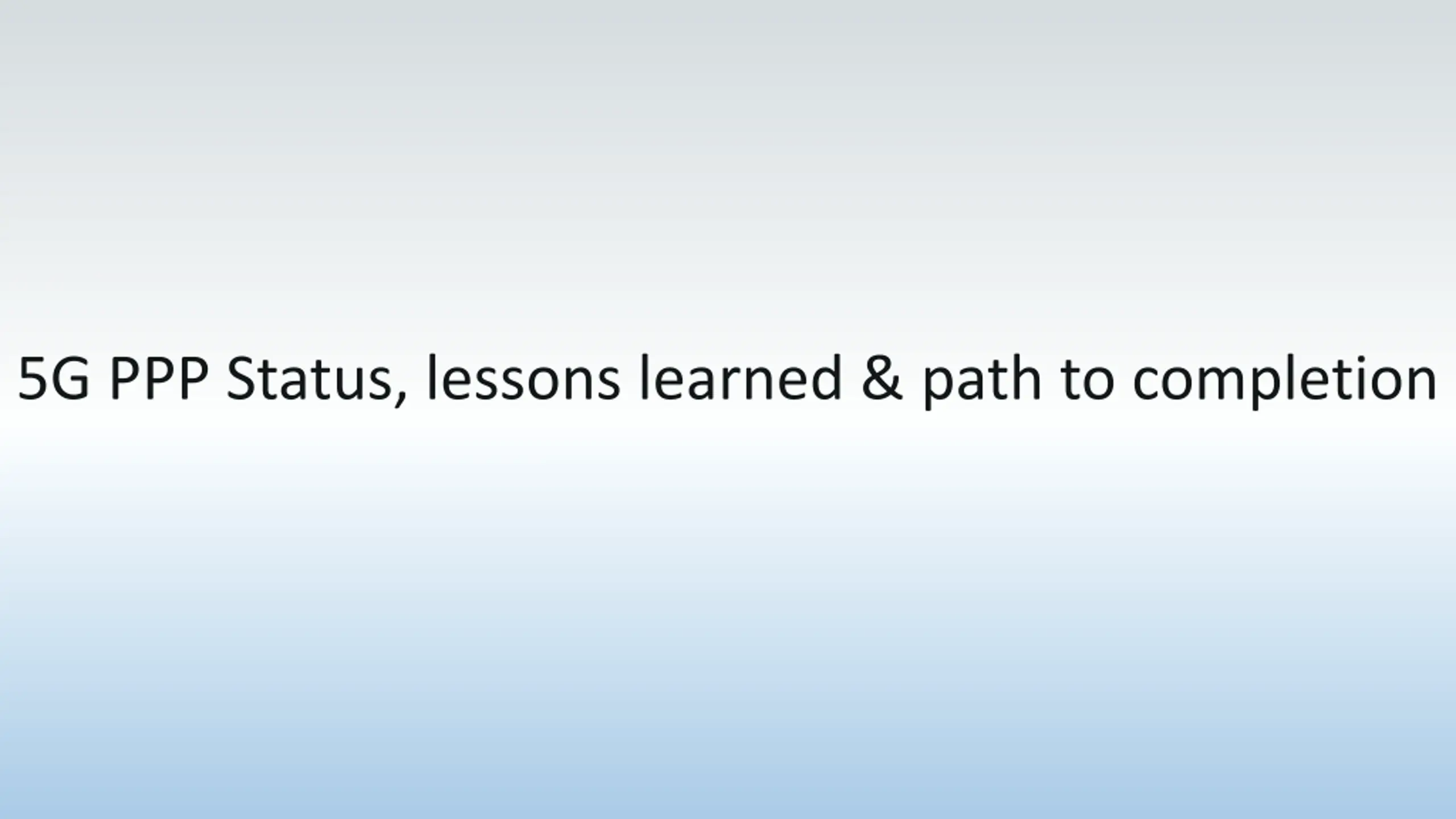 5G PPP Status, lessons learned & path to completion